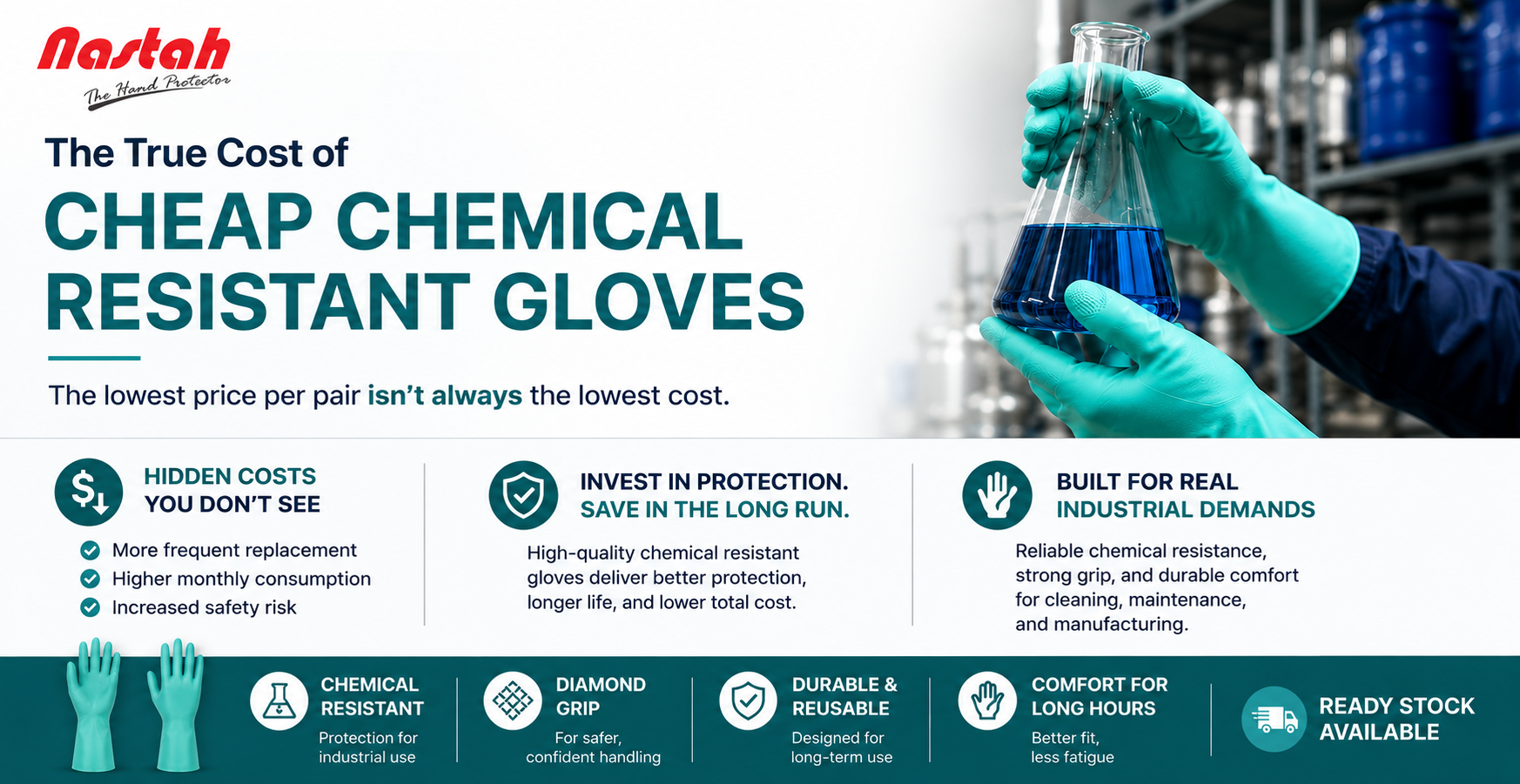 Nastah
The Hand Protector

The True Cost of
CHEAP CHEMICAL RESISTANT GLOVES

The lowest price per pair isn't always the lowest cost.

HIDDEN COSTS YOU DON'T SEE
More frequent replacement
Higher monthly consumption
Increased safety risk

INVEST IN PROTECTION. SAVE IN THE LONG RUN.
High-quality chemical resistant gloves deliver better protection, longer life, and lower total cost.

BUILT FOR REAL INDUSTRIAL DEMANDS
Reliable chemical resistance, strong grip, and durable comfort for cleaning, maintenance, and manufacturing.

CHEMICAL RESISTANT
Protection for industrial use

DIAMOND GRIP
For safer, confident handling

DURABLE & REUSABLE
Designed for long-term use

COMFORT FOR LONG HOURS
Better fit, less fatigue

READY STOCK AVAILABLE